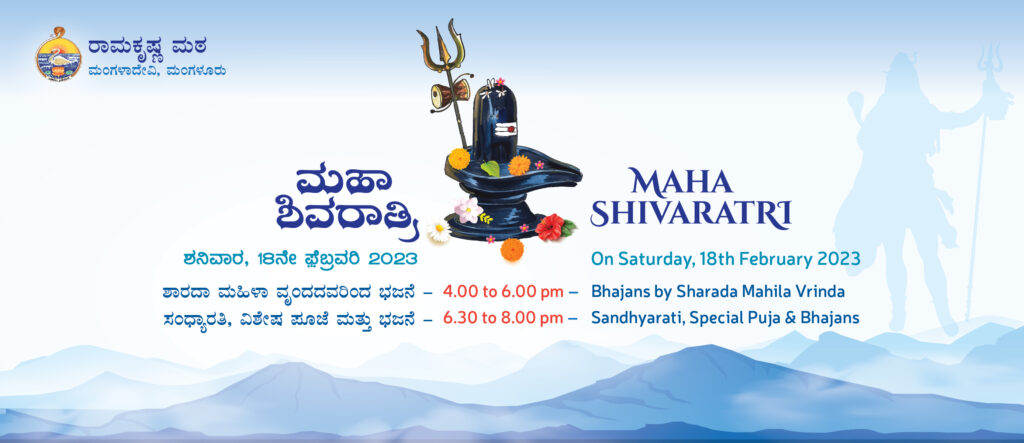 ರಾಮಕೃಷ್ಣ ಮಠ
ಮಂಗಳಾದೇವಿ, ಮಂಗಳೂರು

ಮಹಾ ಶಿವರಾತ್ರಿ

MAHA SHIVARATRI

ಶನಿವಾರ, 18ನೇ ಫೆಬ್ರವರಿ 2023

On Saturday, 18th February 2023

ಶಾರದಾ ಮಹಿಳಾ ವೃಂದದವರಿಂದ ಭಜನೆ – 4.00 to 6.00 pm – Bhajans by Sharada Mahila Vrinda

ಸಂಧ್ಯಾರತಿ, ವಿಶೇಷ ಪೂಜೆ ಮತ್ತು ಭಜನೆ – 6.30 to 8.00 pm – Sandhyarati, Special Puja & Bhajans